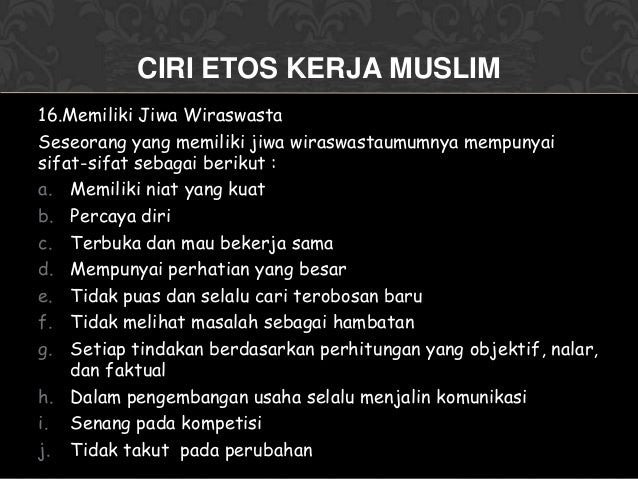 CIRI ETOS KERJA MUSLIM

16.Memiliki Jiwa Wiraswasta

Seseorang yang memiliki jiwa wiraswastaumumnya mempunyai sifat-sifat sebagai berikut :

a. Memiliki niat yang kuat
b. Percaya diri
c. Terbuka dan mau bekerja sama
d. Mempunyai perhatian yang besar
e. Tidak puas dan selalu cari terobosan baru
f. Tidak melihat masalah sebagai hambatan
g. Setiap tindakan berdasarkan perhitungan yang objektif, nalar, dan faktual
h. Dalam pengembangan usaha selalu menjalin komunikasi
i. Senang pada kompetisi
j. Tidak takut pada perubahan